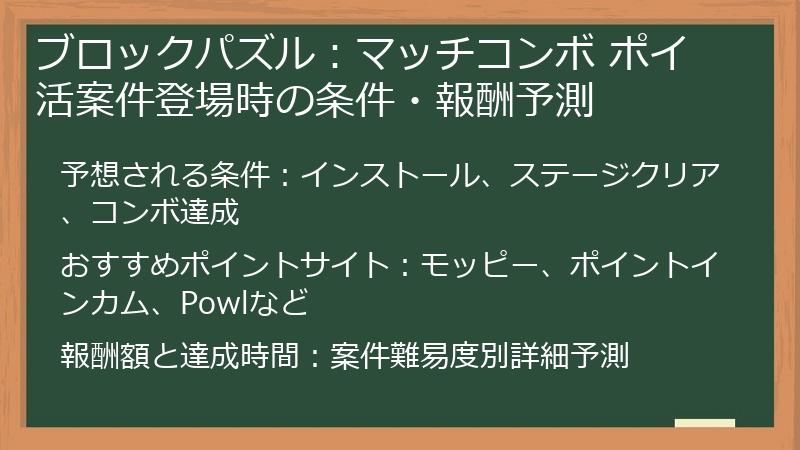 ブロックパズル：マッチコンボ ポイ活案件登場時の条件・報酬予測

予想される条件：インストール、ステージクリア、コンボ達成

おすすめポイントサイト：モッピー、ポイントインカム、Powlなど

報酬額と達成時間：案件難易度別詳細予測